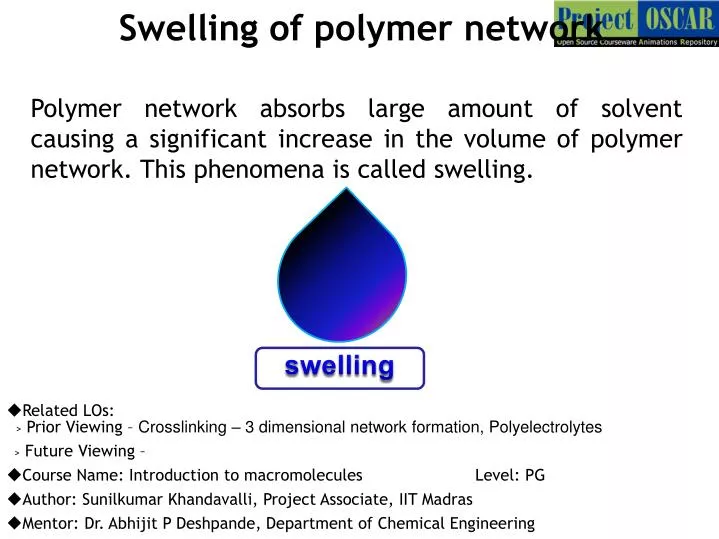 Swelling of polymer network

Project OSCAR
Open Source Courseware Animations Repository

Polymer network absorbs large amount of solvent causing a significant increase in the volume of polymer network. This phenomena is called swelling.

swelling

◆Related LOs:
> Prior Viewing – Crosslinking – 3 dimensional network formation, Polyelectrolytes
> Future Viewing –
◆Course Name: Introduction to macromolecules Level: PG
◆Author: Sunilkumar Khandavalli, Project Associate, IIT Madras
◆Mentor: Dr. Abhijit P Deshpande, Department of Chemical Engineering